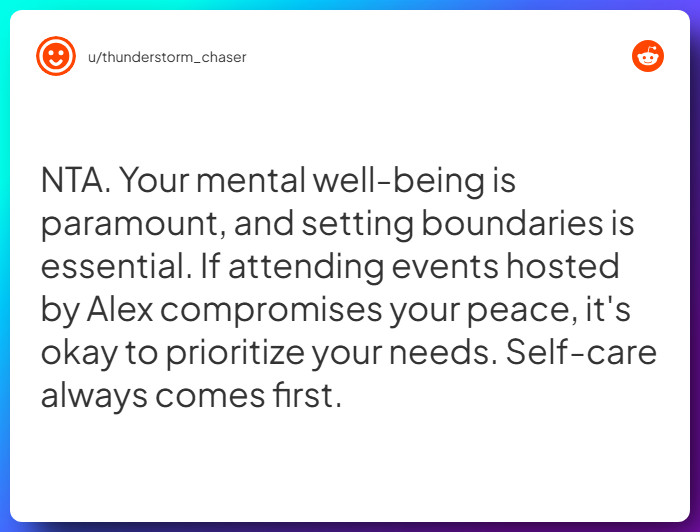 u/thunderstorm_chaser

NTA. Your mental well-being is paramount, and setting boundaries is essential. If attending events hosted by Alex compromises your peace, it's okay to prioritize your needs. Self-care always comes first.